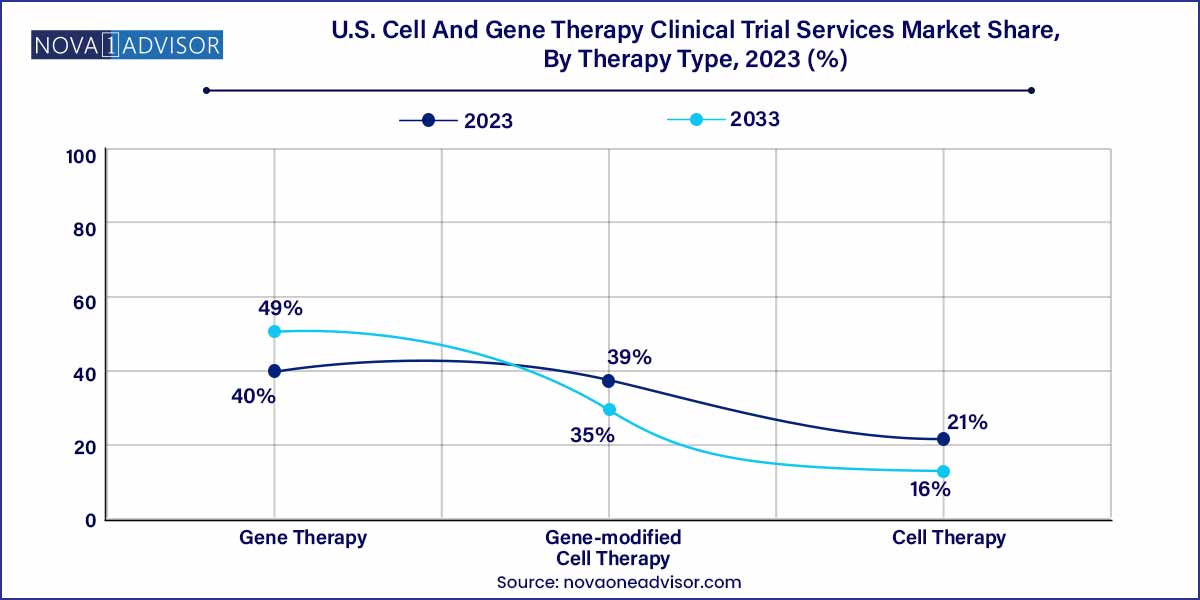 NOVA 1 ADVISOR

U.S. Cell And Gene Therapy Clinical Trial Services Market Share, By Therapy Type, 2023 (%)

2023
2033

100
80
60
40
20
0

49%
40%
39%
35%
21%
16%

Gene Therapy
Gene-modified Cell Therapy
Cell Therapy

Source: novaoneadvisor.com